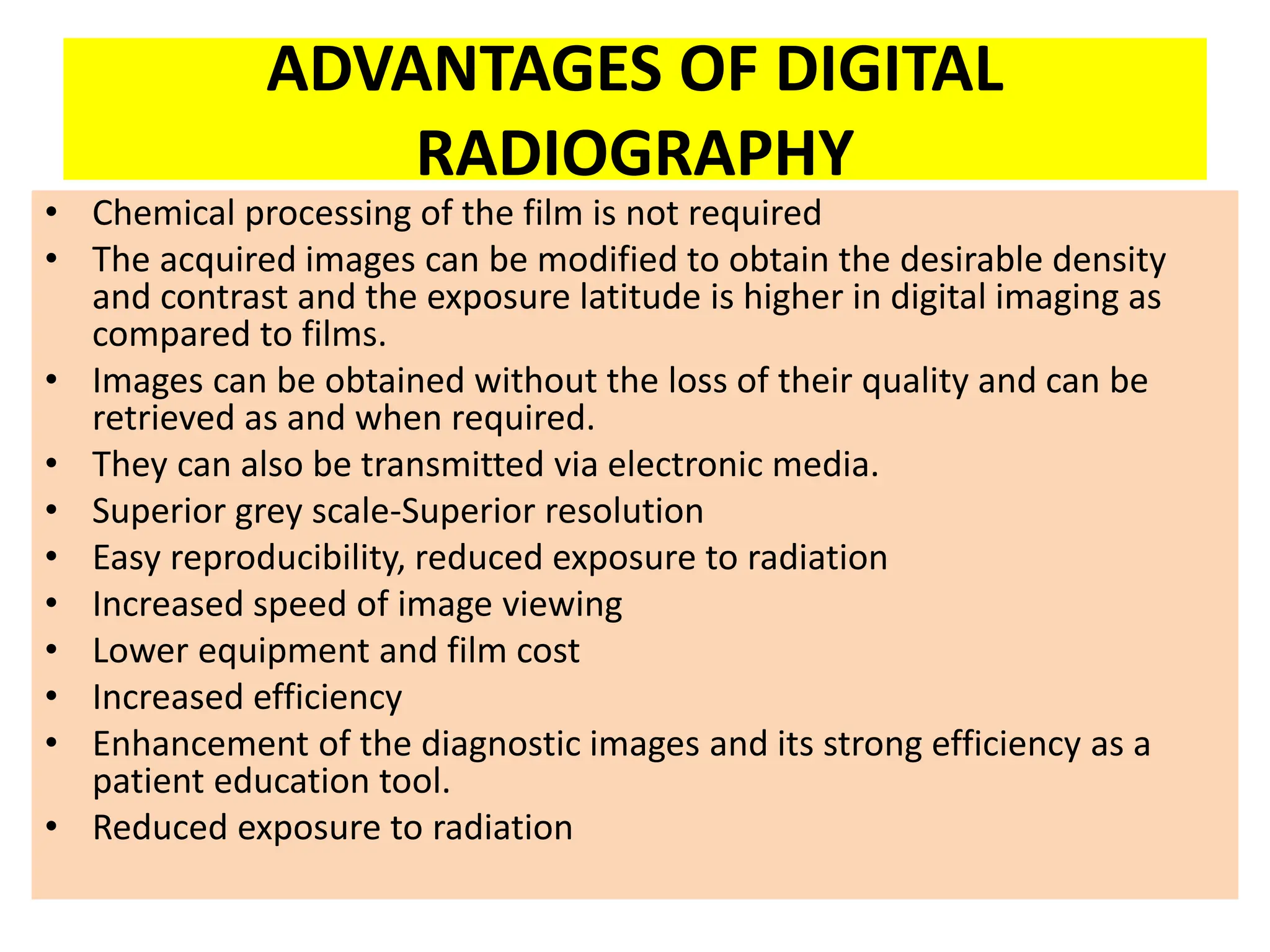 ADVANTAGES OF DIGITAL RADIOGRAPHY

• Chemical processing of the film is not required
• The acquired images can be modified to obtain the desirable density and contrast and the exposure latitude is higher in digital imaging as compared to films.
• Images can be obtained without the loss of their quality and can be retrieved as and when required.
• They can also be transmitted via electronic media.
• Superior grey scale-Superior resolution
• Easy reproducibility, reduced exposure to radiation
• Increased speed of image viewing
• Lower equipment and film cost
• Increased efficiency
• Enhancement of the diagnostic images and its strong efficiency as a patient education tool.
• Reduced exposure to radiation